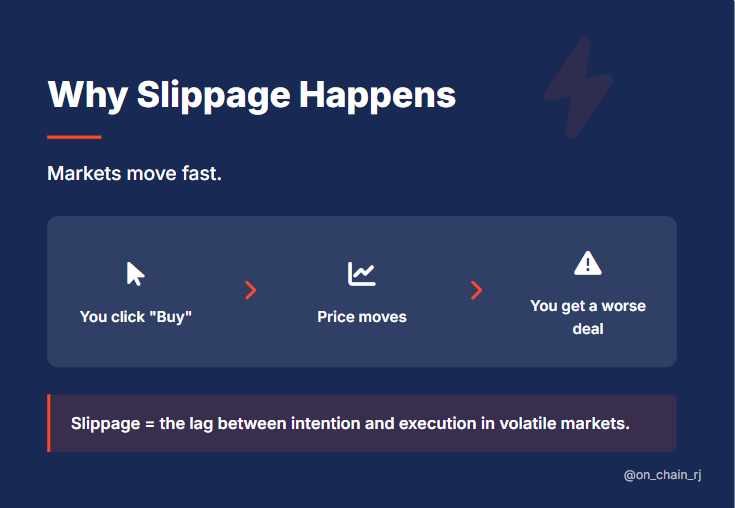 Why Slippage Happens

Markets move fast.

You click "Buy"

Price moves

You get a worse deal

Slippage = the lag between intention and execution in volatile markets.

@on_chain_rj